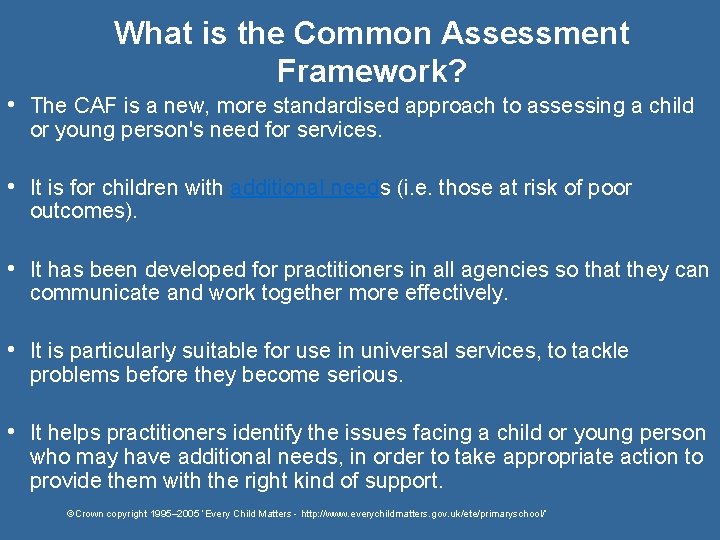 What is the Common Assessment Framework?

• The CAF is a new, more standardised approach to assessing a child or young person's need for services.

• It is for children with additional needs (i.e. those at risk of poor outcomes).

• It has been developed for practitioners in all agencies so that they can communicate and work together more effectively.

• It is particularly suitable for use in universal services, to tackle problems before they become serious.

• It helps practitioners identify the issues facing a child or young person who may have additional needs, in order to take appropriate action to provide them with the right kind of support.

©Crown copyright 1995–2005 ' Every Child Matters - http://www.everychildmatters.gov.uk/ete/primaryschool/'